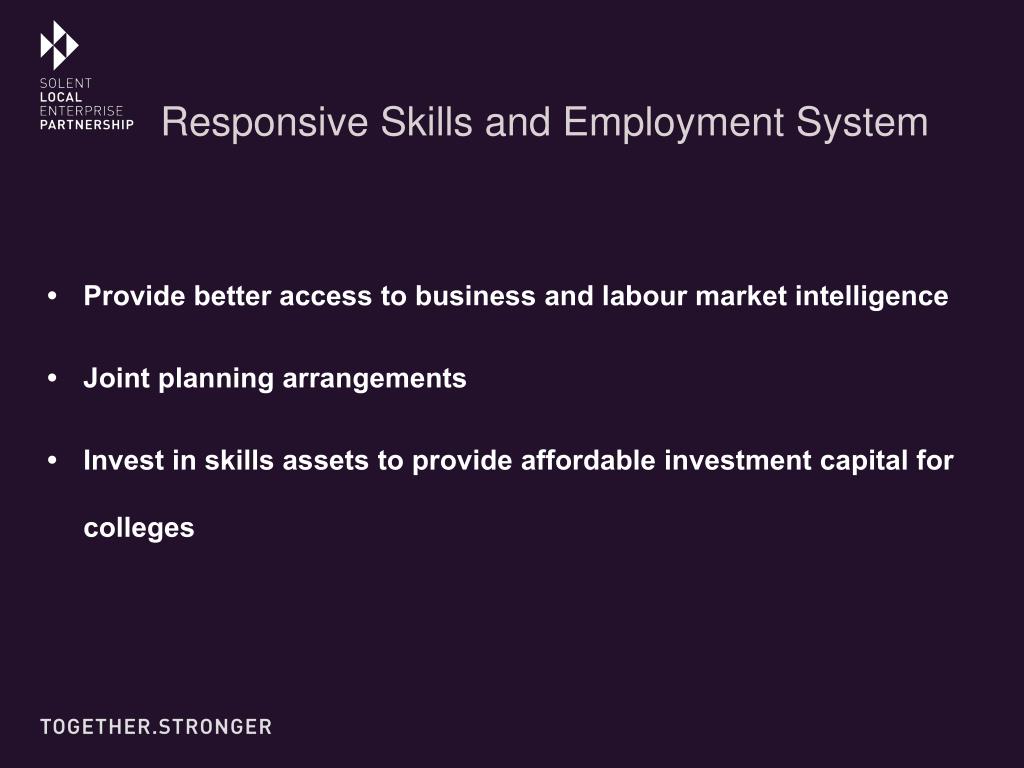 SOLENT
LOCAL
ENTERPRISE
PARTNERSHIP

Responsive Skills and Employment System

• Provide better access to business and labour market intelligence

• Joint planning arrangements

• Invest in skills assets to provide affordable investment capital for colleges

TOGETHER.STRONGER